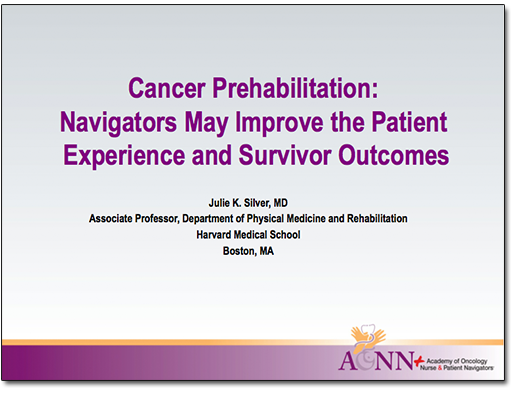 Cancer Prehabilitation:
Navigators May Improve the Patient Experience and Survivor Outcomes

Julie K. Silver, MD
Associate Professor, Department of Physical Medicine and Rehabilitation
Harvard Medical School
Boston, MA

AONN+ Academy of Oncology Nurse & Patient Navigators